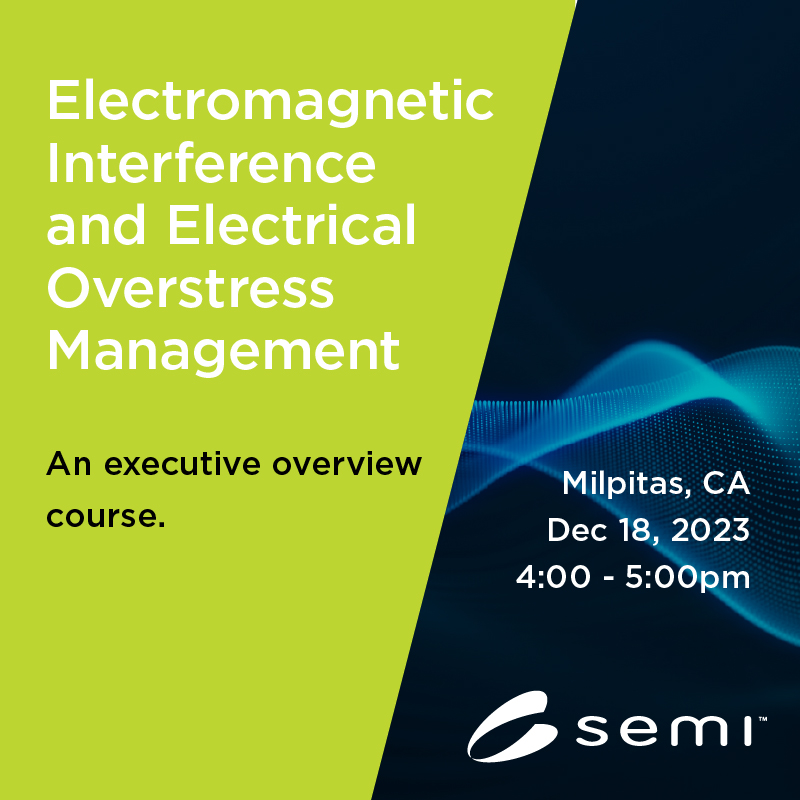 Electromagnetic Interference and Electrical Overstress Management

An executive overview course.

Milpitas, CA
Dec 18, 2023
4:00 - 5:00pm

semi™